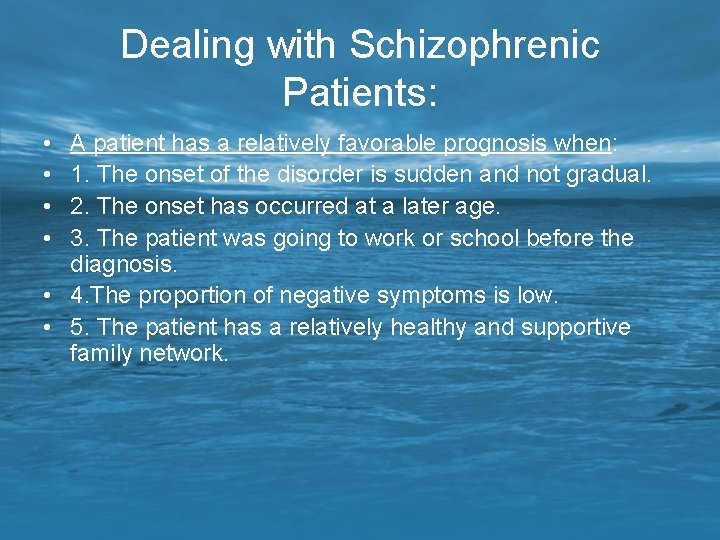 Dealing with Schizophrenic Patients:

• A patient has a relatively favorable prognosis when:
• 1. The onset of the disorder is sudden and not gradual.
• 2. The onset has occurred at a later age.
• 3. The patient was going to work or school before the diagnosis.
• 4.The proportion of negative symptoms is low.
• 5. The patient has a relatively healthy and supportive family network.